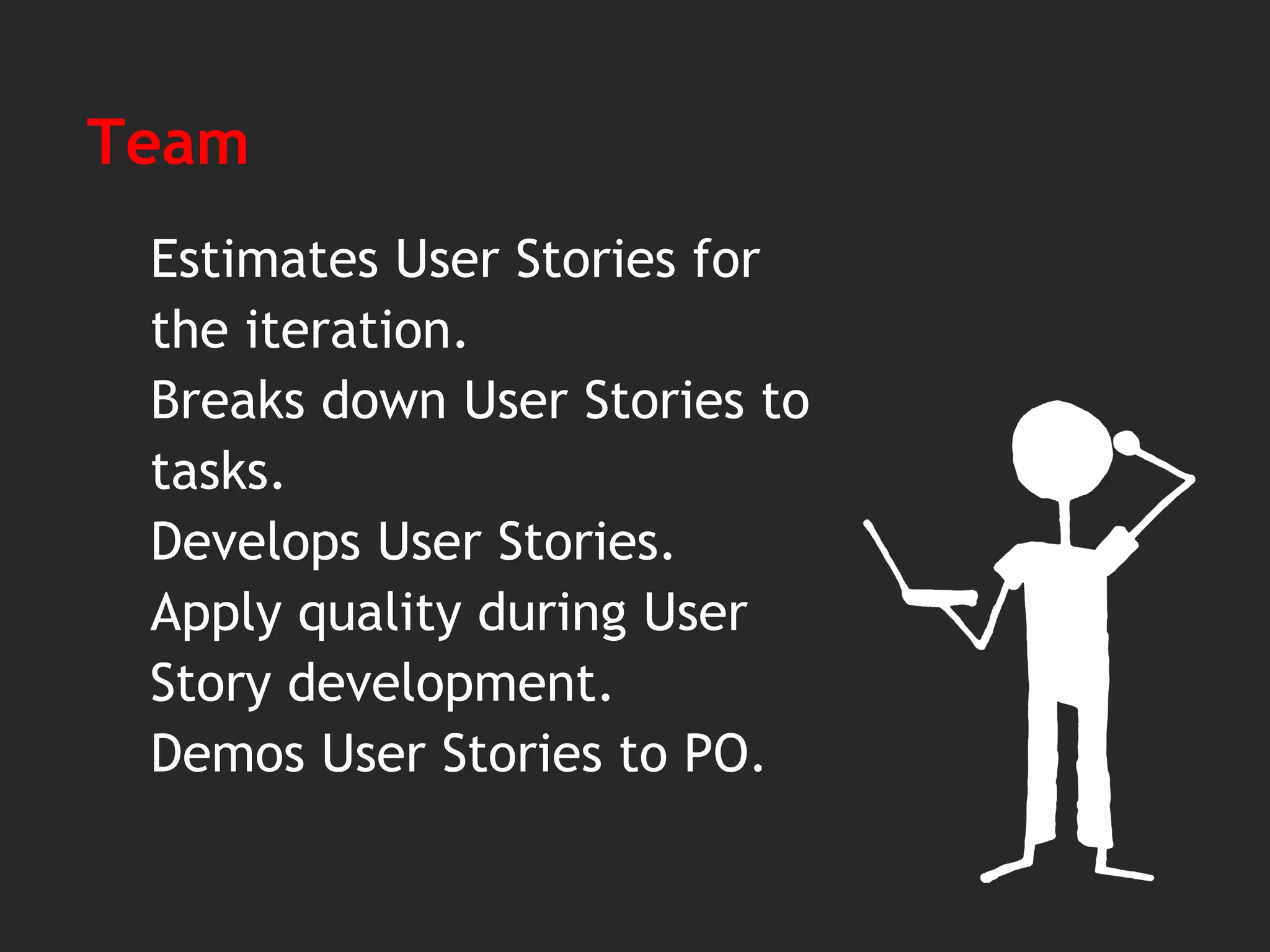 Team

Estimates User Stories for the iteration.
Breaks down User Stories to tasks.
Develops User Stories.
Apply quality during User Story development.
Demos User Stories to PO.